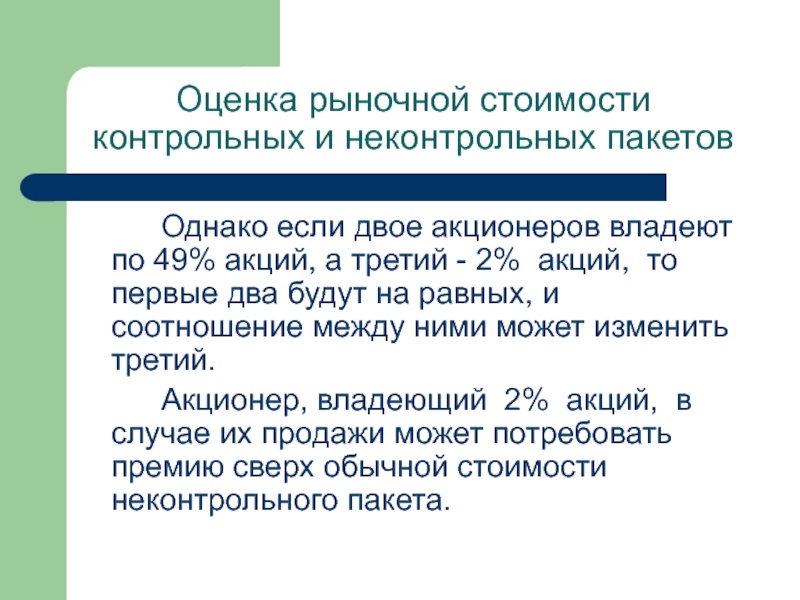 Оценка рыночной стоимости контрольных и неконтрольных пакетов

Однако если двое акционеров владеют по 49% акций, а третий - 2% акций, то первые два будут на равных, и соотношение между ними может изменить третий.

Акционер, владеющий 2% акций, в случае их продажи может потребовать премию сверх обычной стоимости неконтрольного пакета.